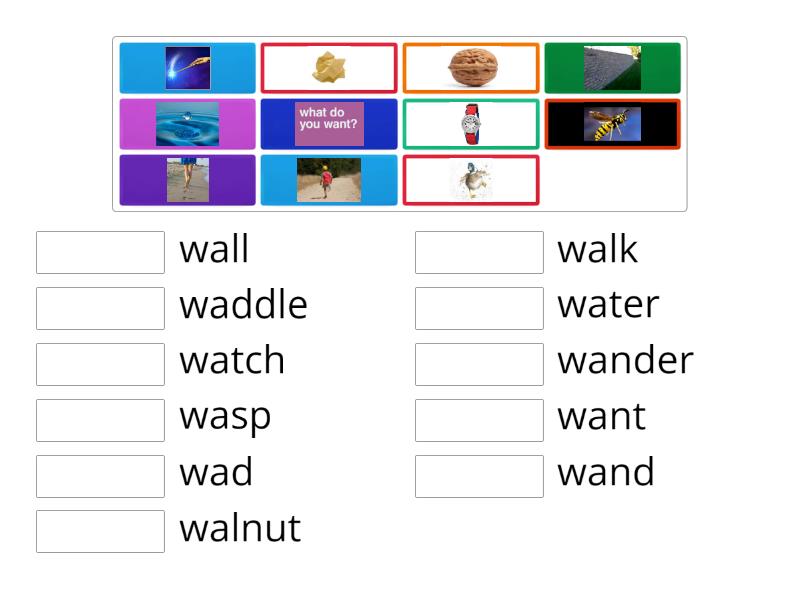 what do you want?

wall
waddle
watch
wasp
wad
walnut

walk
water
wander
want
wand